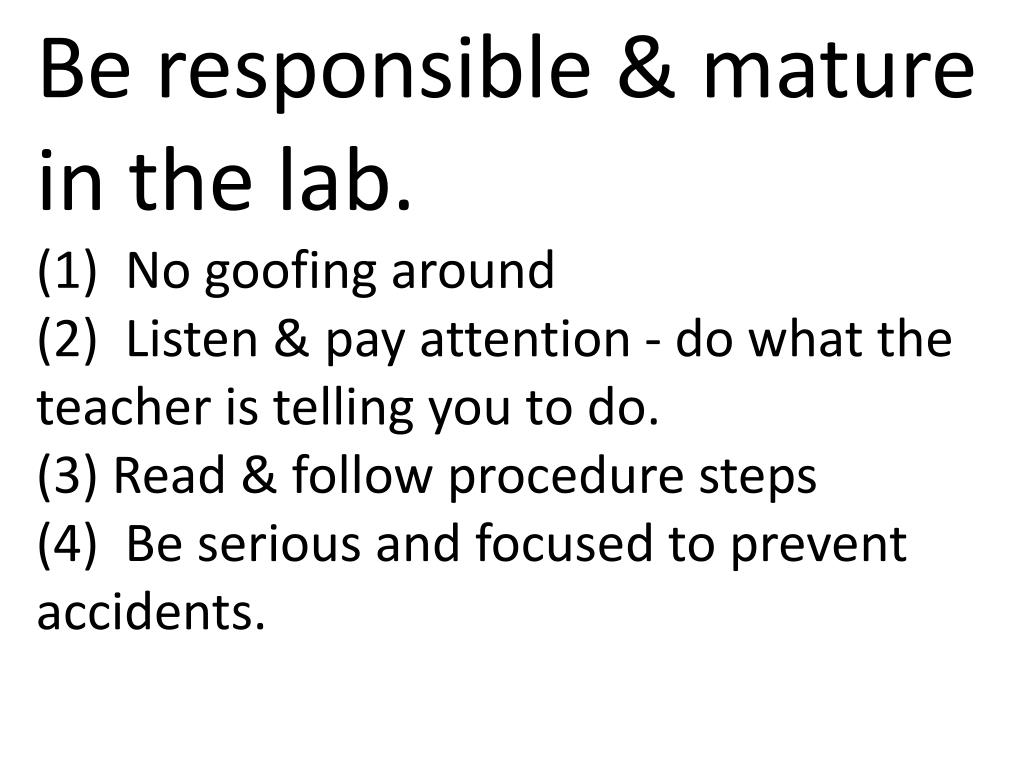 Be responsible & mature in the lab.

(1) No goofing around

(2) Listen & pay attention - do what the teacher is telling you to do.

(3) Read & follow procedure steps

(4) Be serious and focused to prevent accidents.